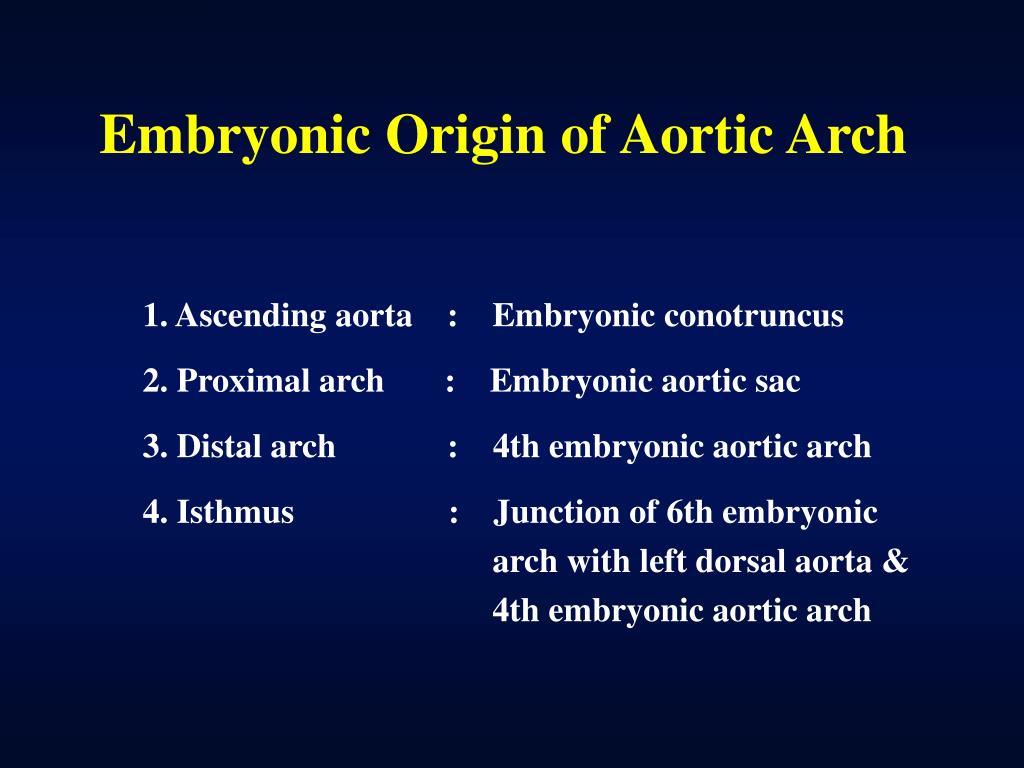 Embryonic Origin of Aortic Arch

1. Ascending aorta : Embryonic conotruncus

2. Proximal arch : Embryonic aortic sac

3. Distal arch : 4th embryonic aortic arch

4. Isthmus : Junction of 6th embryonic arch with left dorsal aorta & 4th embryonic aortic arch